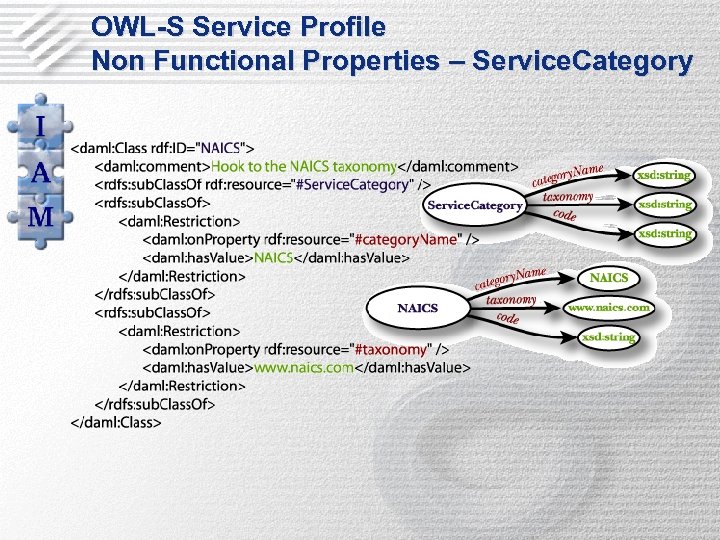 OWL-S Service Profile
Non Functional Properties – ServiceCategory

I
A
M

<daml:Class rdf:ID="NAICS">
<daml:comment>Hook to the NAICS taxonomy</daml:comment>
<rdfs:subClassOf rdf:resource="#ServiceCategory" />
<rdfs:subClassOf>
<daml:Restriction>
<daml:onProperty rdf:resource="#categoryName" />
<daml:hasValue>NAICS</daml:hasValue>
</daml:Restriction>
</rdfs:subClassOf>
<rdfs:subClassOf>
<daml:Restriction>
<daml:onProperty rdf:resource="#taxonomy" />
<daml:hasValue>www.naics.com</daml:hasValue>
</daml:Restriction>
</rdfs:subClassOf>
</daml:Class>

ServiceCategory
categoryName
xsd:string
taxonomy
xsd:string
code
xsd:string

NAICS
categoryName
NAICS
taxonomy
www.naics.com
code
xsd:string